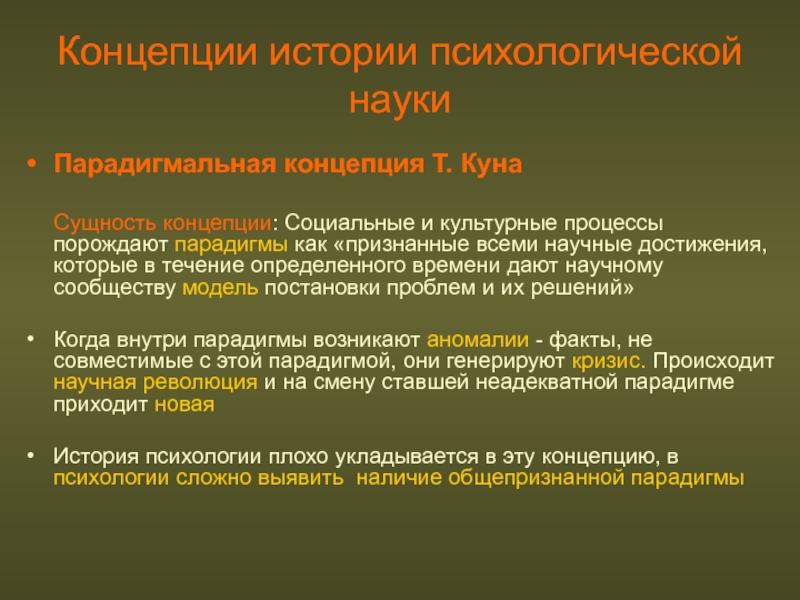 Концепции истории психологической науки

• Парадигмальная концепция Т. Куна

Сущность концепции: Социальные и культурные процессы порождают парадигмы как «признанные всеми научные достижения, которые в течение определенного времени дают научному сообществу модель постановки проблем и их решений»

• Когда внутри парадигмы возникают аномалии - факты, не совместимые с этой парадигмой, они генерируют кризис. Происходит научная революция и на смену ставшей неадекватной парадигме приходит новая

• История психологии плохо укладывается в эту концепцию, в психологии сложно выявить наличие общепризнанной парадигмы